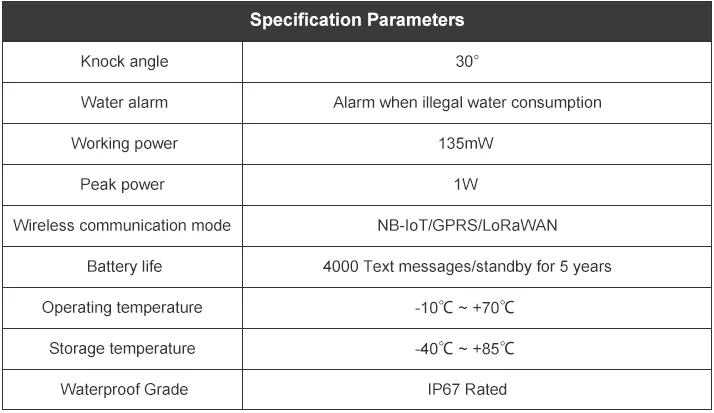 | Specification Parameters | |
|---|---|
| Knock angle | 30° |
| Water alarm | Alarm when illegal water consumption |
| Working power | 135mW |
| Peak power | 1W |
| Wireless communication mode | NB-IoT/GPRS/LoRaWAN |
| Battery life | 4000 Text messages/standby for 5 years |
| Operating temperature | -10℃ ~ +70℃ |
| Storage temperature | -40℃ ~ +85℃ |
| Waterproof Grade | IP67 Rated |